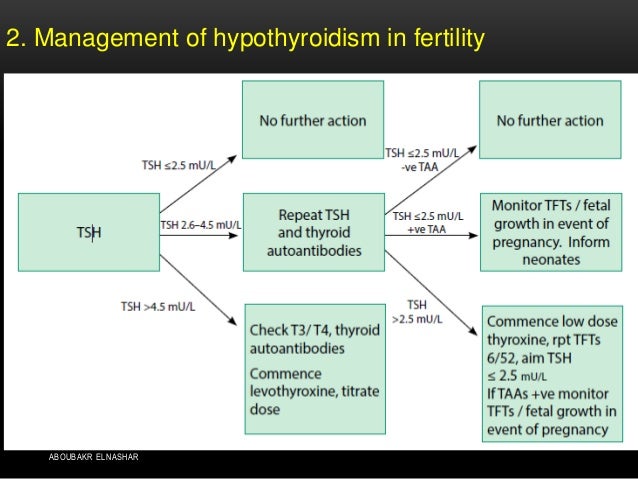 2. Management of hypothyroidism in fertility

TSH

TSH ≤2.5 mU/L

No further action

TSH 2.6–4.5 mU/L

Repeat TSH and thyroid autoantibodies

TSH >4.5 mU/L

Check T3/ T4, thyroid autoantibodies

Commence levothyroxine, titrate dose

TSH ≤2.5 mU/L -ve TAA

No further action

TSH ≤2.5 mU/L +ve TAA

Monitor TFTs / fetal growth in event of pregnancy. Inform neonates

TSH >2.5 mU/L

Commence low dose thyroxine, rpt TFTs 6/52, aim TSH ≤ 2.5 mU/L
If TAAs +ve monitor TFTs / fetal growth in event of pregnancy

ABOUBAKR ELNASHAR